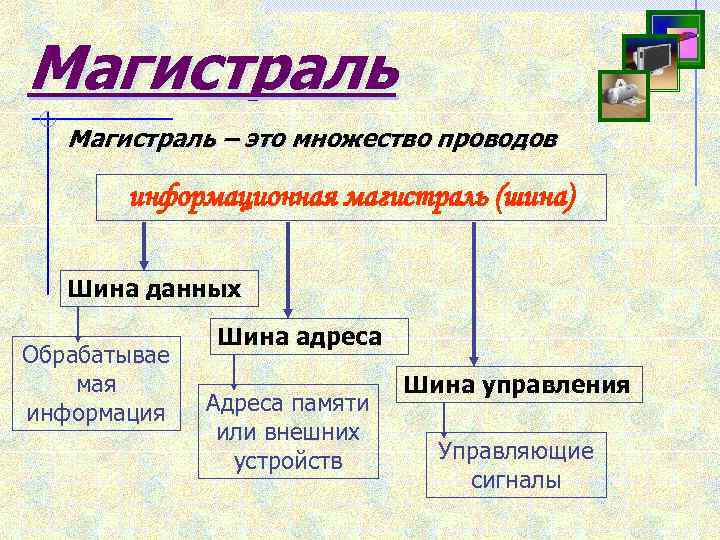 Магистраль

Магистраль – это множество проводов

информационная магистраль (шина)

Шина данных

Обрабатываемая информация

Шина адреса

Адреса памяти или внешних устройств

Шина управления

Управляющие сигналы